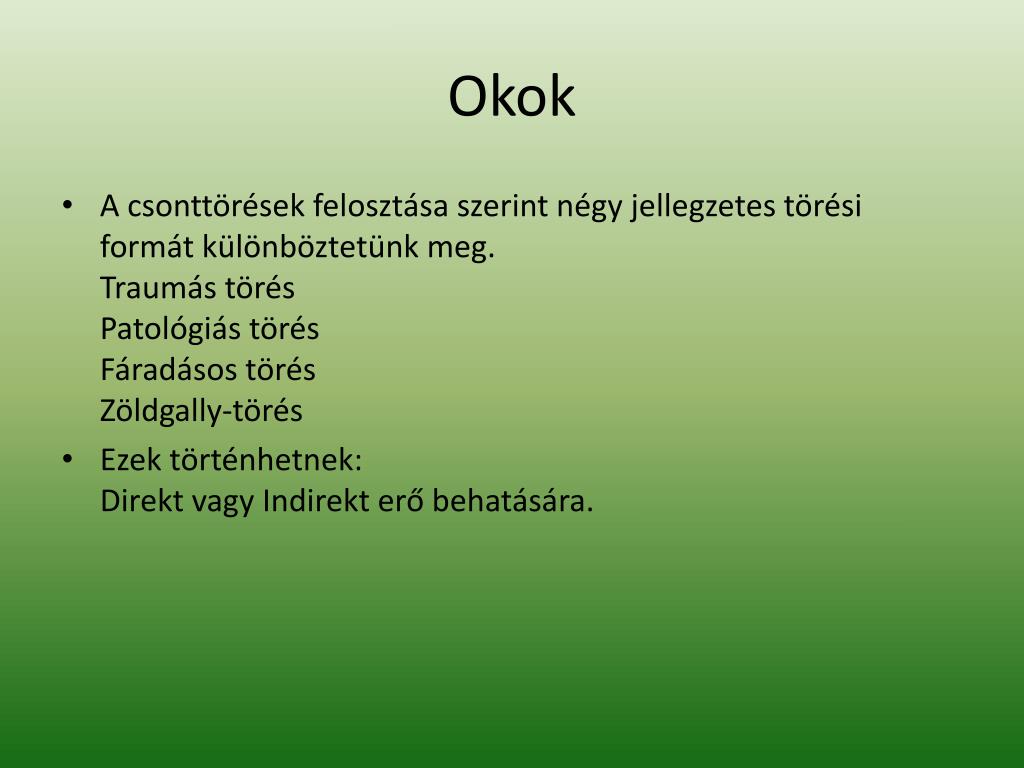 Okok

• A csonttörések felosztása szerint négy jellegzetes törési formát különböztetünk meg.
Traumás törés
Patológiás törés
Fáradásos törés
Zöldgally-törés

• Ezek történhetnek:
Direkt vagy Indirekt erő behatására.